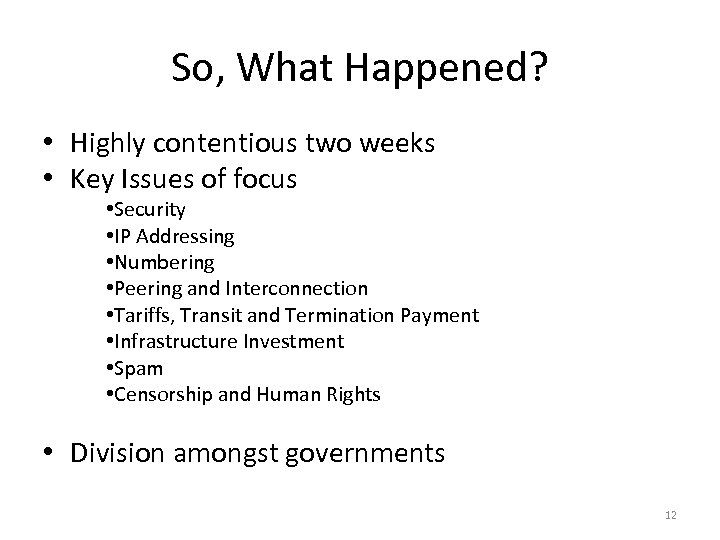 So, What Happened?

• Highly contentious two weeks
• Key Issues of focus
•Security
•IP Addressing
•Numbering
•Peering and Interconnection
•Tariffs, Transit and Termination Payment
•Infrastructure Investment
•Spam
•Censorship and Human Rights

• Division amongst governments

12